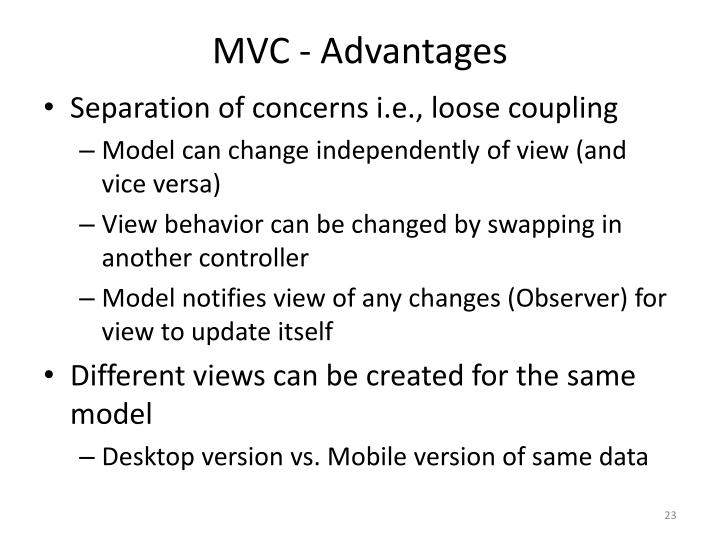 MVC - Advantages

• Separation of concerns i.e., loose coupling
– Model can change independently of view (and vice versa)
– View behavior can be changed by swapping in another controller
– Model notifies view of any changes (Observer) for view to update itself

• Different views can be created for the same model
– Desktop version vs. Mobile version of same data

23